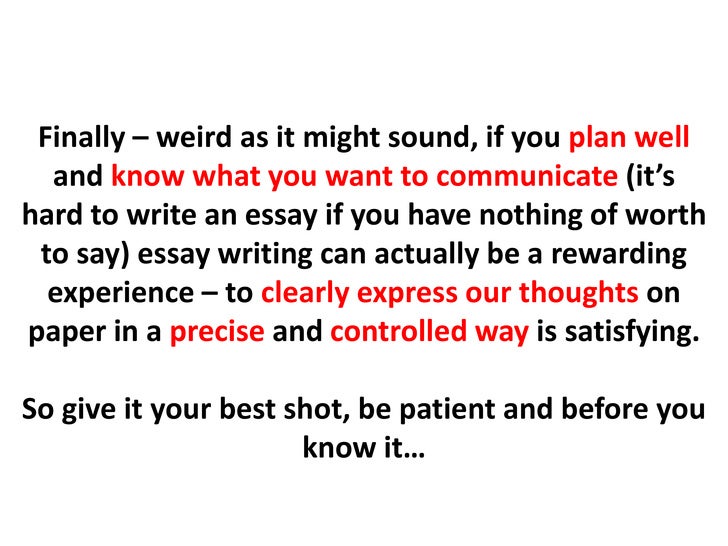 Finally – weird as it might sound, if you plan well and know what you want to communicate (it's hard to write an essay if you have nothing of worth to say) essay writing can actually be a rewarding experience – to clearly express our thoughts on paper in a precise and controlled way is satisfying.

So give it your best shot, be patient and before you know it…